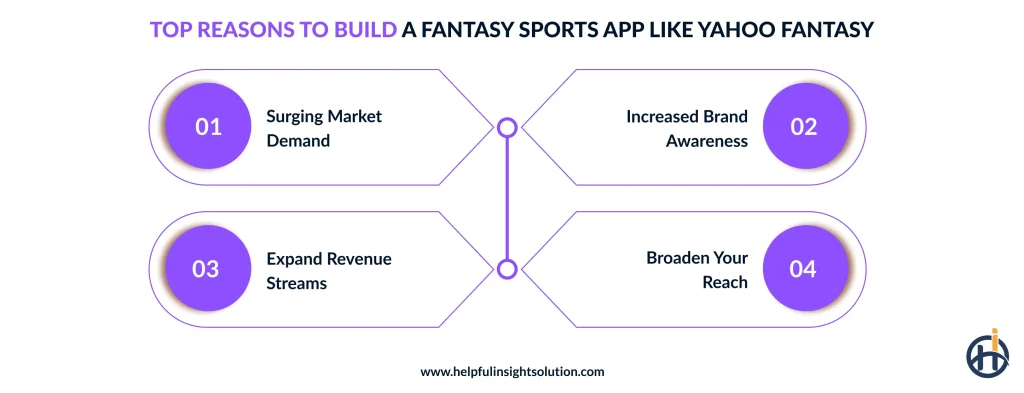 TOP REASONS TO BUILD A FANTASY SPORTS APP LIKE YAHOO FANTASY

01 Surging Market Demand

Increased Brand Awareness 02

03 Expand Revenue Streams

Broaden Your Reach 04

www.helpfulinsightsolution.com